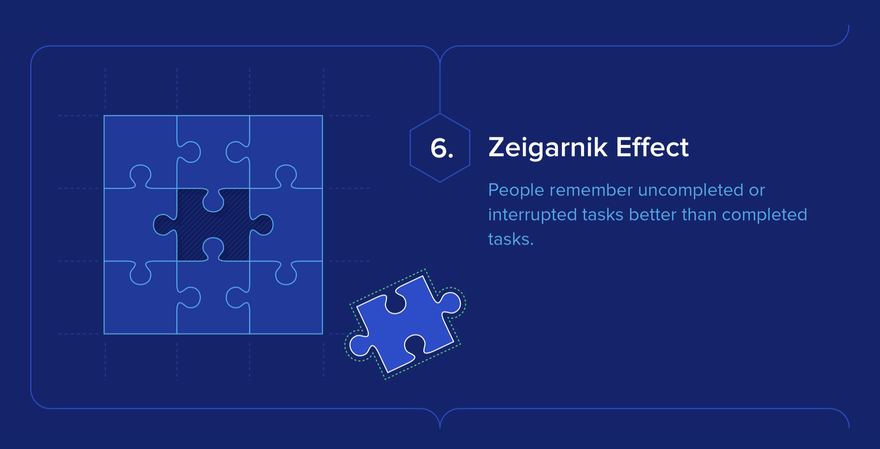 6. Zeigarnik Effect

People remember uncompleted or interrupted tasks better than completed tasks.